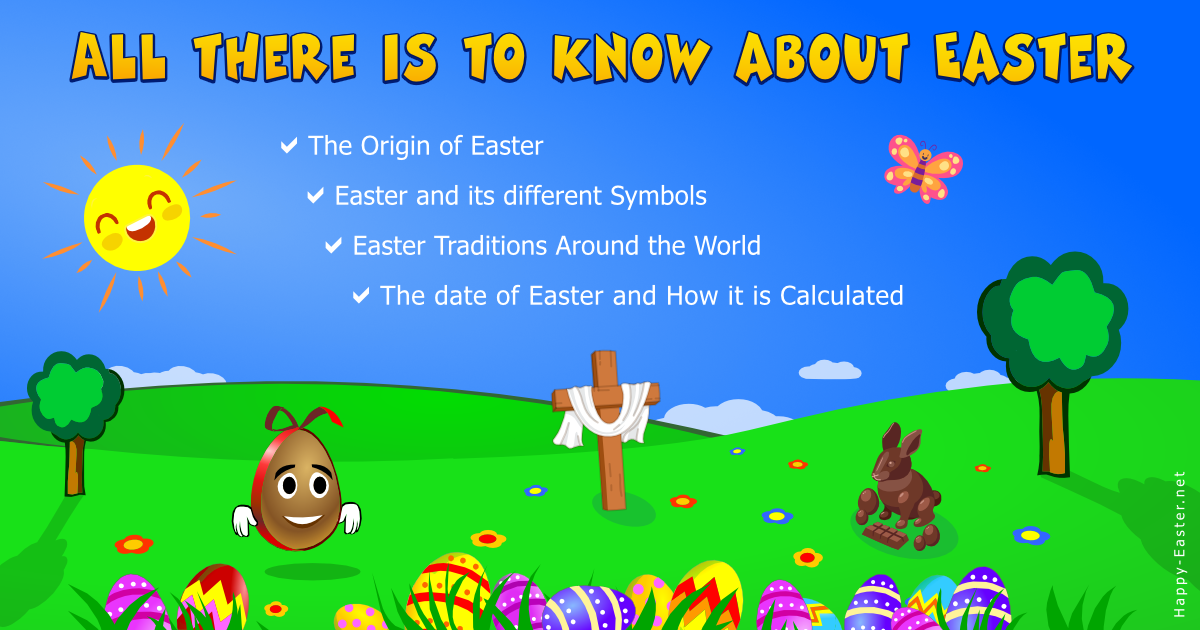 ALL THERE IS TO KNOW ABOUT EASTER

✔ The Origin of Easter

✔ Easter and its different Symbols

✔ Easter Traditions Around the World

✔ The date of Easter and How it is Calculated

Happy-Easter.net